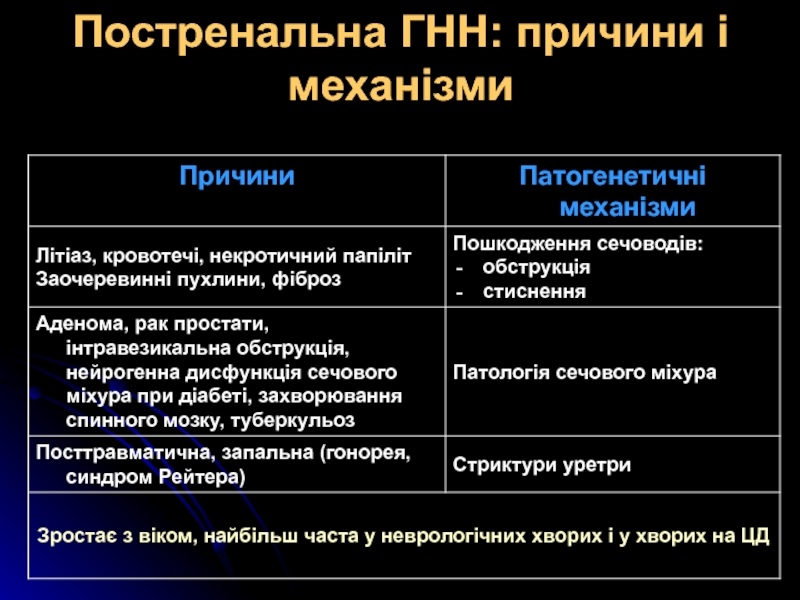 Постренальна ГНН: причини і механізми

| Причини | Патогенетичні механізми |
|---|---|
| Літіаз, кровотечі, некротичний папіліт Заочеревинні пухлини, фіброз | Пошкодження сечоводів: - обструкція - стиснення |
| Аденома, рак простати, інтравезикальна обструкція, нейрогенна дисфункція сечового міхура при діабеті, захворювання спинного мозку, туберкульоз | Патологія сечового міхура |
| Посттравматична, запальна (гонорея, синдром Рейтера) | Стриктури уретри |
| Зростає з віком, найбільш часта у неврологічних хворих і у хворих на ЦД | |